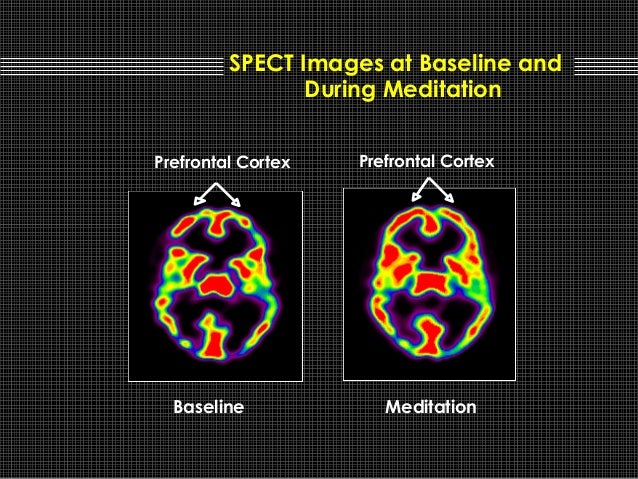 SPECT Images at Baseline and During Meditation

Prefrontal Cortex

Prefrontal Cortex

Baseline

Meditation